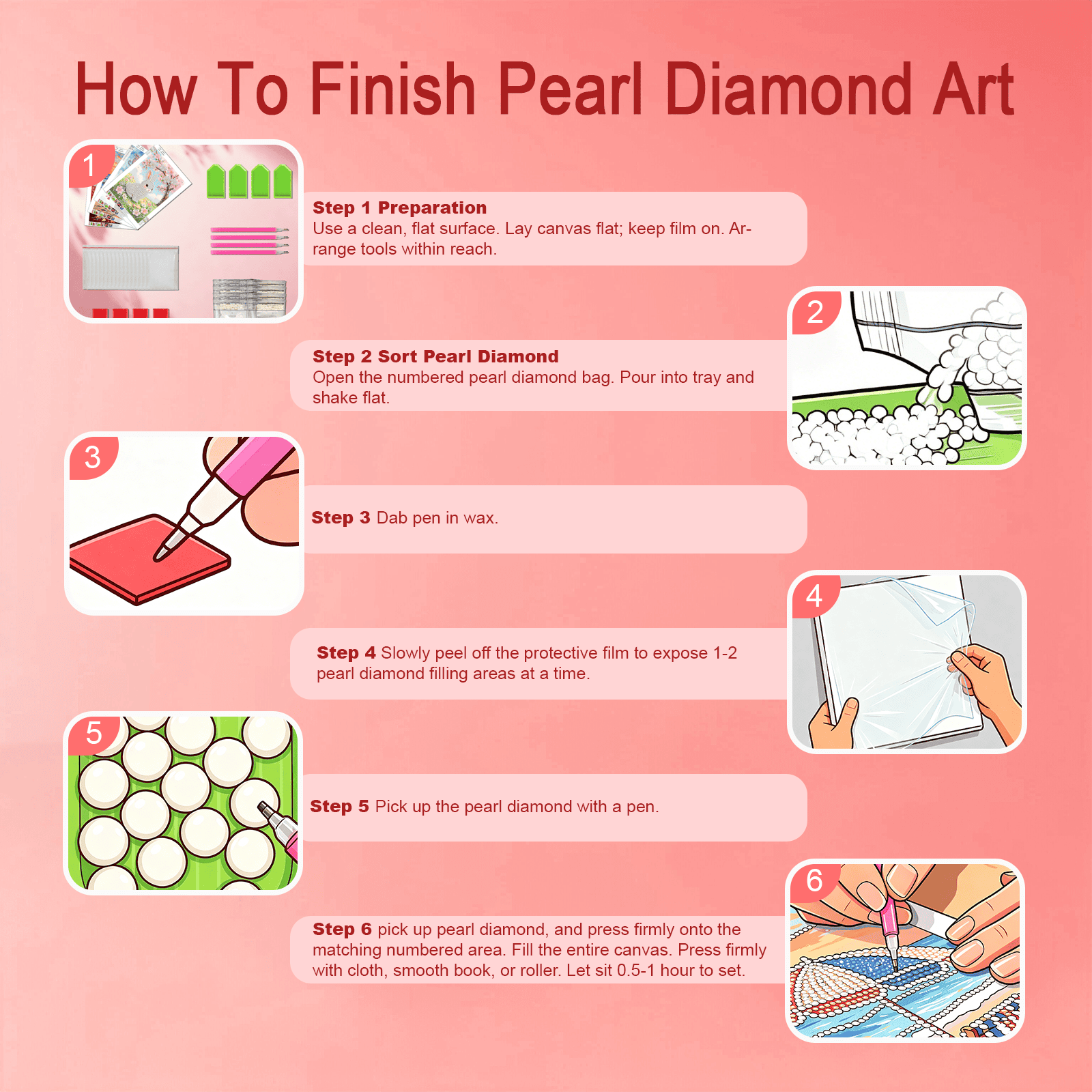 How To Finish Pearl Diamond Art

1

Step 1 Preparation
Use a clean, flat surface. Lay canvas flat; keep film on. Arrange tools within reach.

2

Step 2 Sort Pearl Diamond
Open the numbered pearl diamond bag. Pour into tray and shake flat.

3

Step 3 Dab pen in wax.

4

Step 4 Slowly peel off the protective film to expose 1-2 pearl diamond filling areas at a time.

5

Step 5 Pick up the pearl diamond with a pen.

6

Step 6 pick up pearl diamond, and press firmly onto the matching numbered area. Fill the entire canvas. Press firmly with cloth, smooth book, or roller. Let sit 0.5-1 hour to set.